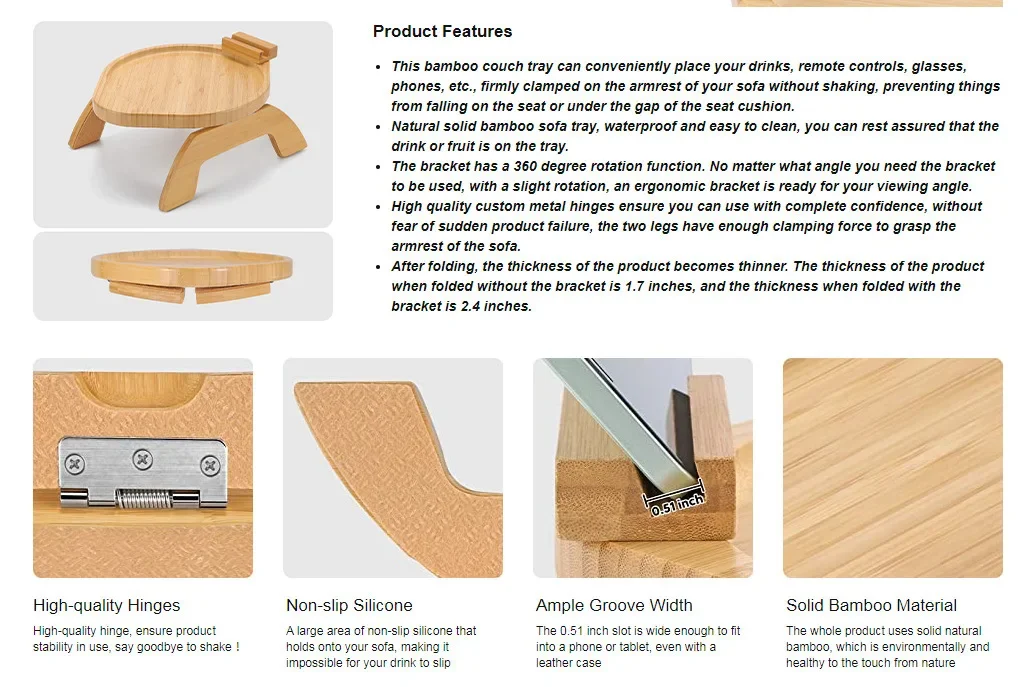 Product Features

- This bamboo couch tray can conveniently place your drinks, remote controls, glasses, phones, etc., firmly clamped on the armrest of your sofa without shaking, preventing things from falling on the seat or under the gap of the seat cushion.
- Natural solid bamboo sofa tray, waterproof and easy to clean, you can rest assured that the drink or fruit is on the tray.
- The bracket has a 360 degree rotation function. No matter what angle you need the bracket to be used, with a slight rotation, an ergonomic bracket is ready for your viewing angle.
- High quality custom metal hinges ensure you can use with complete confidence, without fear of sudden product failure, the two legs have enough clamping force to grasp the armrest of the sofa.
- After folding, the thickness of the product becomes thinner. The thickness of the product when folded without the bracket is 1.7 inches, and the thickness when folded with the bracket is 2.4 inches.

0.51 inch

High-quality Hinges

High-quality hinge, ensure product stability in use, say goodbye to shake !

Non-slip Silicone

A large area of non-slip silicone that holds onto your sofa, making it impossible for your drink to slip

Ample Groove Width

The 0.51 inch slot is wide enough to fit into a phone or tablet, even with a leather case

Solid Bamboo Material

The whole product uses solid natural bamboo, which is environmentally and healthy to the touch from nature